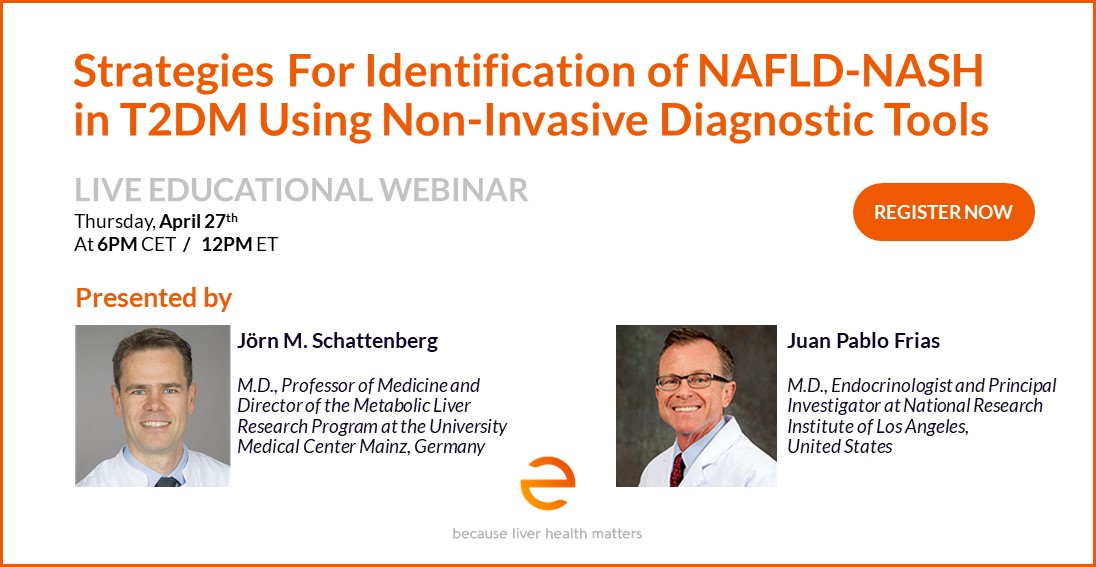 Strategies For Identification of NAFLD-NASH in T2DM Using Non-Invasive Diagnostic Tools

LIVE EDUCATIONAL WEBINAR

Thursday, April 27th
At 6PM CET / 12PM ET

REGISTER NOW

Presented by

Jörn M. Schattenberg

M.D., Professor of Medicine and Director of the Metabolic Liver Research Program at the University Medical Center Mainz, Germany

Juan Pablo Frias

M.D., Endocrinologist and Principal Investigator at National Research Institute of Los Angeles, United States

because liver health matters